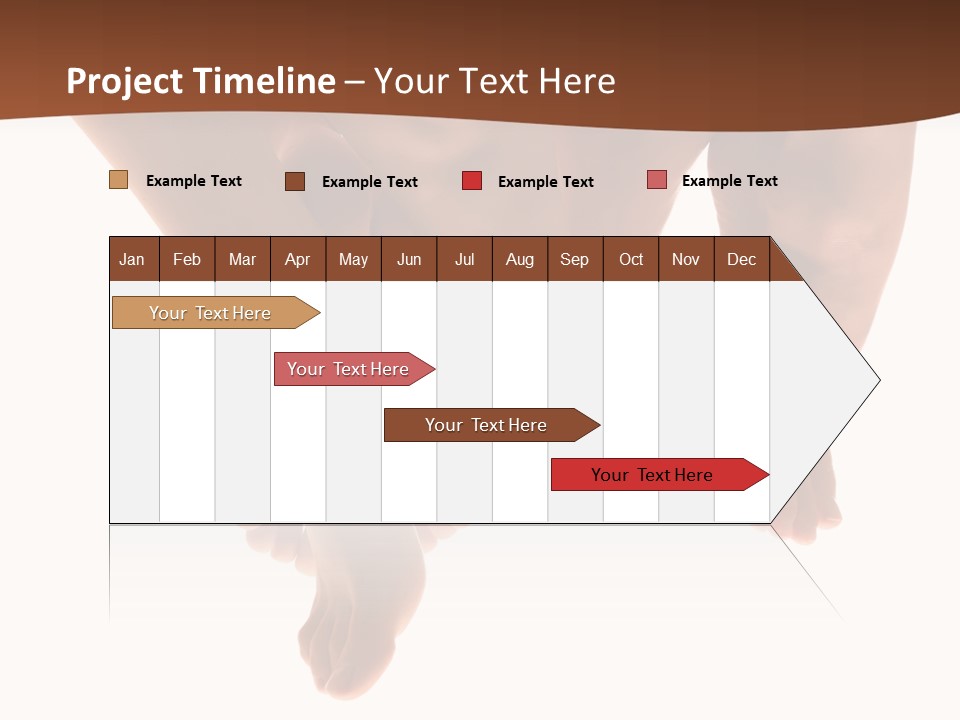 Project Timeline – Your Text Here

Example Text Example Text Example Text Example Text

Jan Feb Mar Apr May Jun Jul Aug Sep Oct Nov Dec

Your Text Here

Your Text Here

Your Text Here

Your Text Here